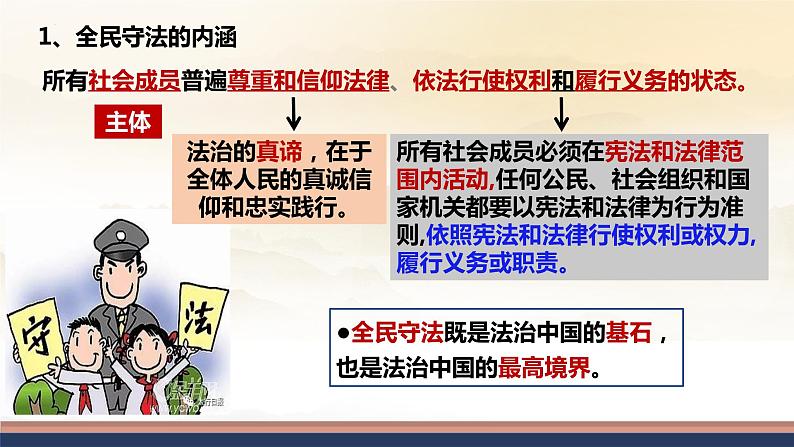 1、全民守法的内涵

所有社会成员普遍尊重和信仰法律、依法行使权利和履行义务的状态。

主体

法治的真谛，在于全体人民的真诚信仰和忠实践行。

所有社会成员必须在宪法和法律范围内活动,任何公民、社会组织和国家机关都要以宪法和法律为行为准则,依照宪法和法律行使权利或权力,履行义务或职责。

守

法

●全民守法既是法治中国的基石，也是法治中国的最高境界。